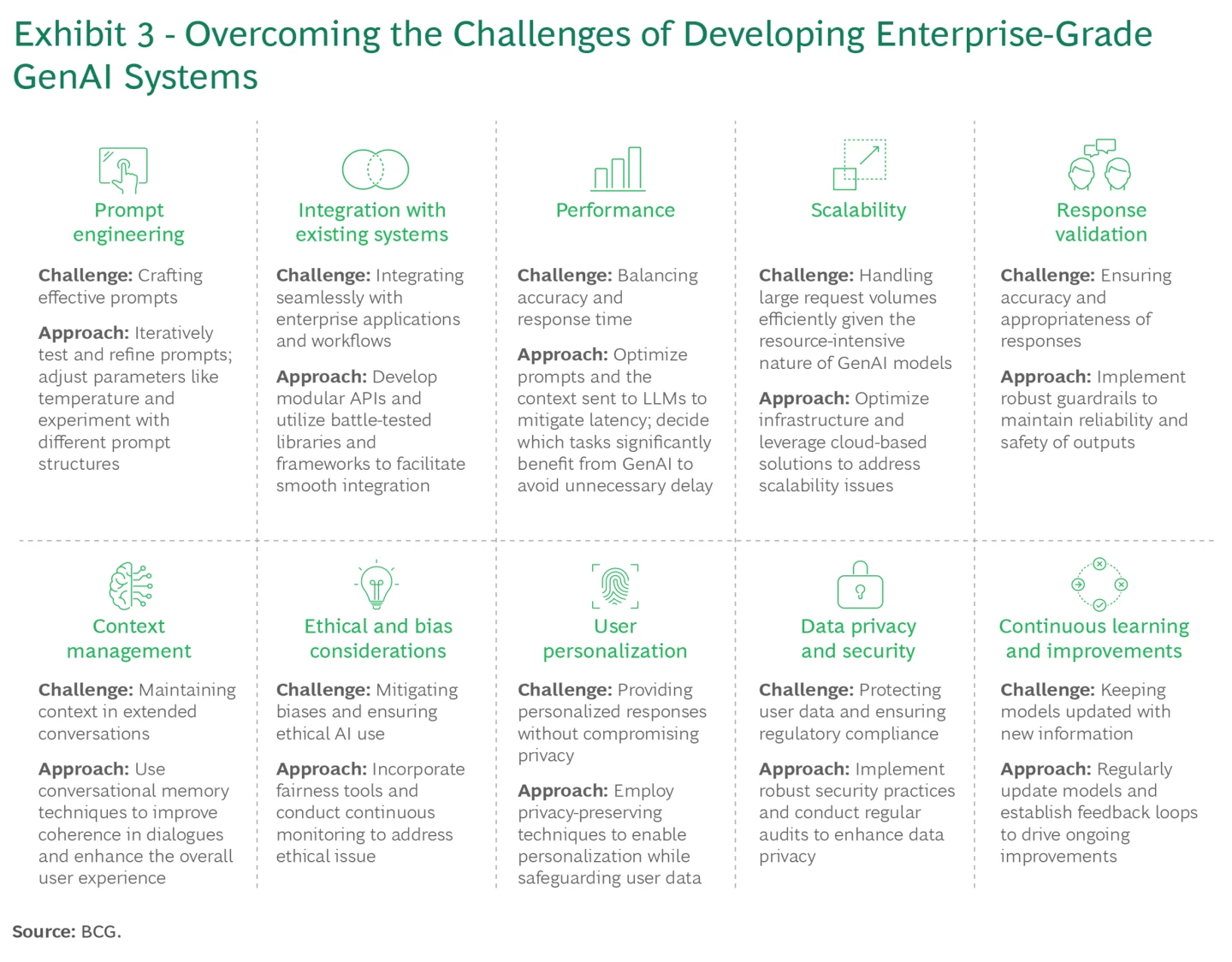 Exhibit 3 - Overcoming the Challenges of Developing Enterprise-Grade GenAI Systems

Prompt engineering

Challenge: Crafting effective prompts

Approach: Iteratively test and refine prompts; adjust parameters like temperature and experiment with different prompt structures

Integration with existing systems

Challenge: Integrating seamlessly with enterprise applications and workflows

Approach: Develop modular APIs and utilize battle-tested libraries and frameworks to facilitate smooth integration

Performance

Challenge: Balancing accuracy and response time

Approach: Optimize prompts and the context sent to LLMs to mitigate latency; decide which tasks significantly benefit from GenAI to avoid unnecessary delay

Scalability

Challenge: Handling large request volumes efficiently given the resource-intensive nature of GenAI models

Approach: Optimize infrastructure and leverage cloud-based solutions to address scalability issues

Response validation

Challenge: Ensuring accuracy and appropriateness of responses

Approach: Implement robust guardrails to maintain reliability and safety of outputs

Context management

Challenge: Maintaining context in extended conversations

Approach: Use conversational memory techniques to improve coherence in dialogues and enhance the overall user experience

Ethical and bias considerations

Challenge: Mitigating biases and ensuring ethical AI use

Approach: Incorporate fairness tools and conduct continuous monitoring to address ethical issue

User personalization

Challenge: Providing personalized responses without compromising privacy

Approach: Employ privacy-preserving techniques to enable personalization while safeguarding user data

Data privacy and security

Challenge: Protecting user data and ensuring regulatory compliance

Approach: Implement robust security practices and conduct regular audits to enhance data privacy

Continuous learning and improvements

Challenge: Keeping models updated with new information

Approach: Regularly update models and establish feedback loops to drive ongoing improvements

Source: BCG.